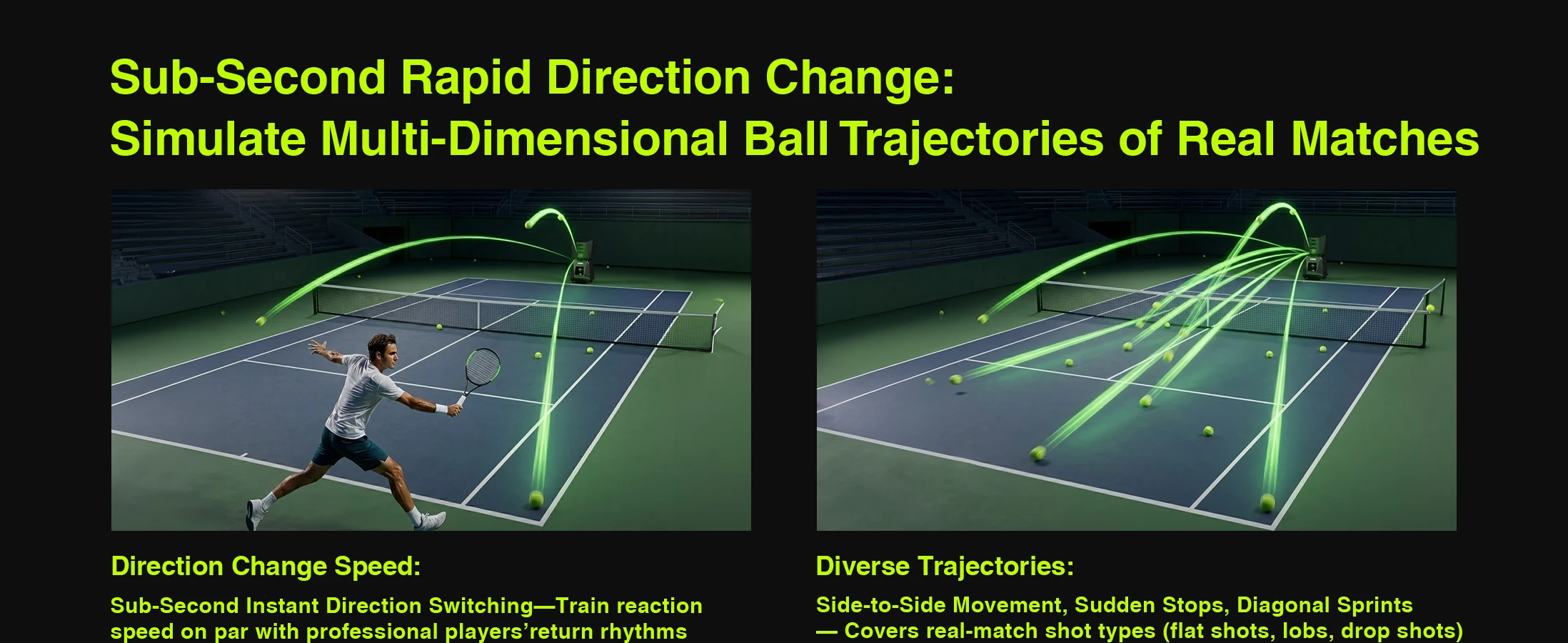 Sub-Second Rapid Direction Change:
Simulate Multi-Dimensional Ball Trajectories of Real Matches

Direction Change Speed:

Sub-Second Instant Direction Switching—Train reaction speed on par with professional players’return rhythms

Diverse Trajectories:

Side-to-Side Movement, Sudden Stops, Diagonal Sprints — Covers real-match shot types (flat shots, lobs, drop shots)